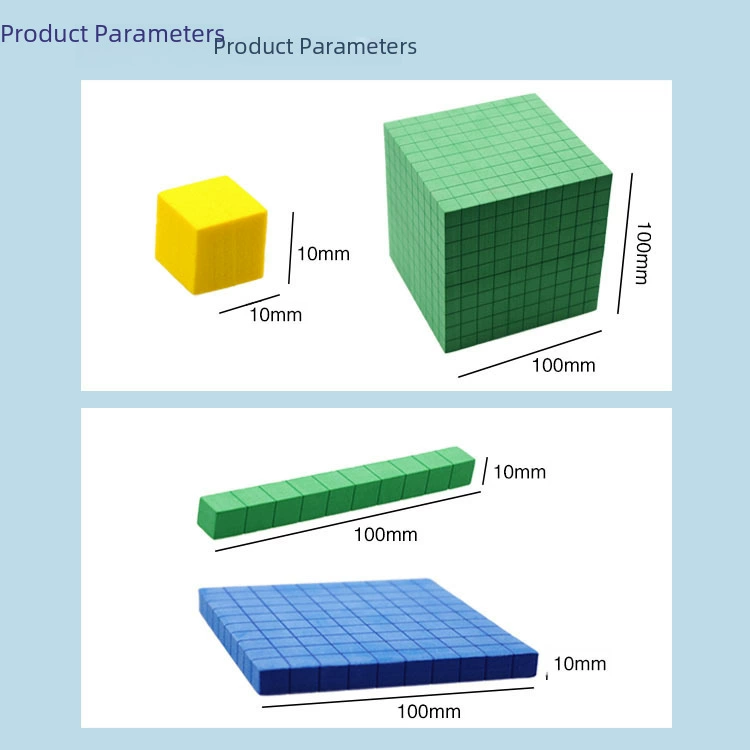 Product Parameters
Product Parameters

10mm
10mm

100mm
100mm

10mm
100mm

10mm
100mm